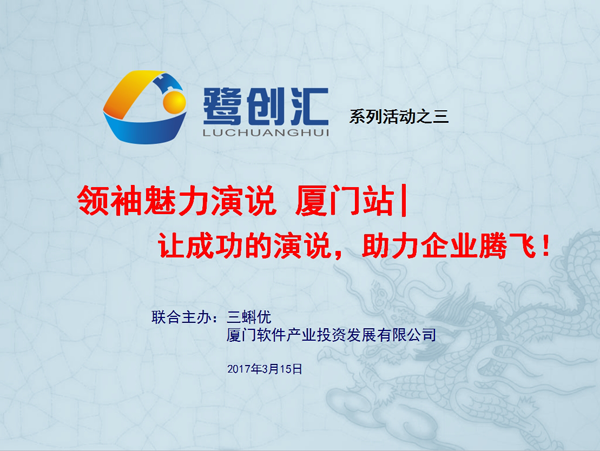 鹭创汇
LUCHUANGHUI

系列活动之三

领袖魅力演说 厦门站|

让成功的演说，助力企业腾飞！

联合主办：三蝌优
厦门软件产业投资发展有限公司

2017年3月15日